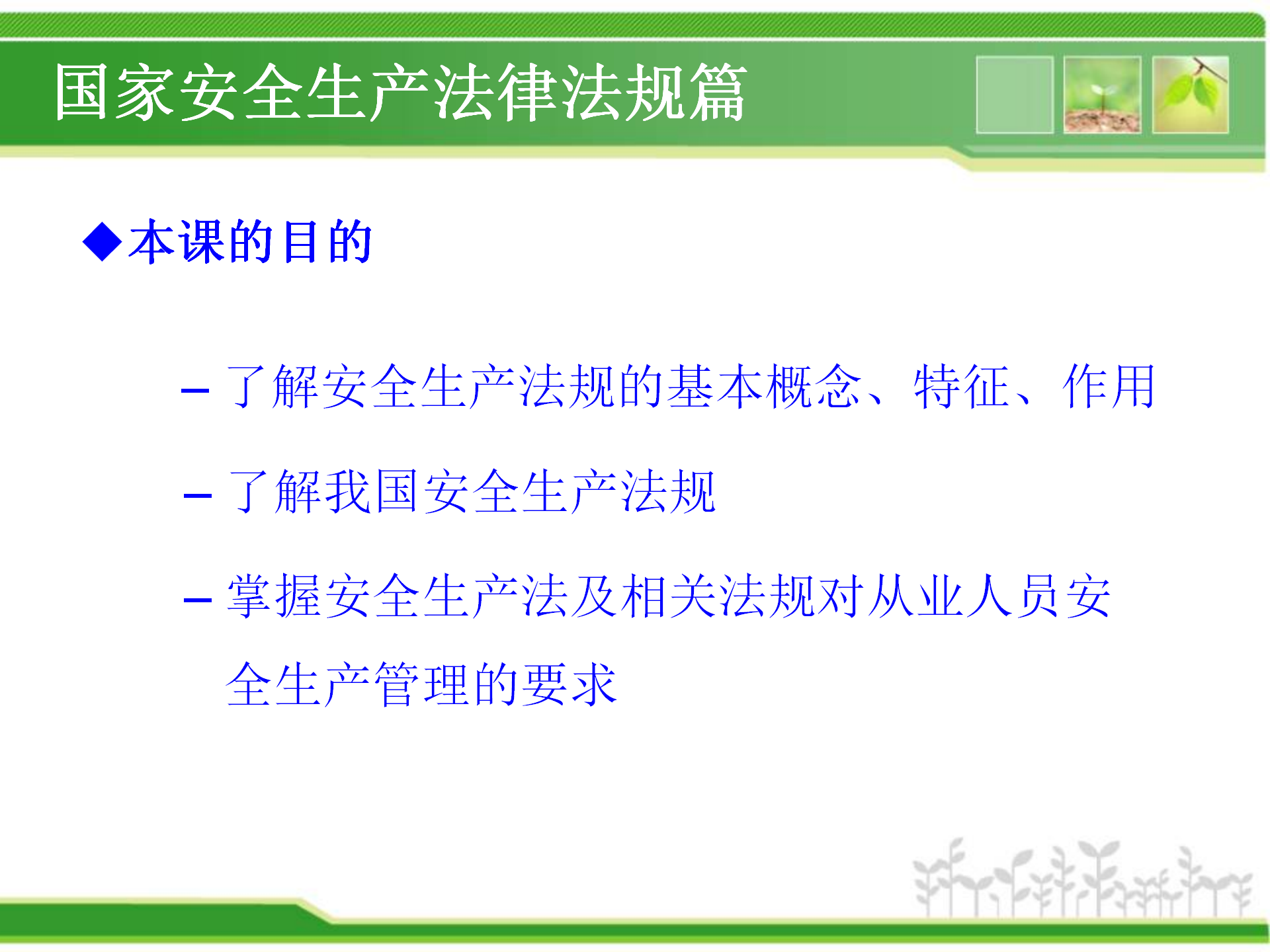 国家安全生产法律法规篇

◆本课的目的

– 了解安全生产法规的基本概念、特征、作用

– 了解我国安全生产法规

– 掌握安全生产法及相关法规对从业人员安全生产管理的要求